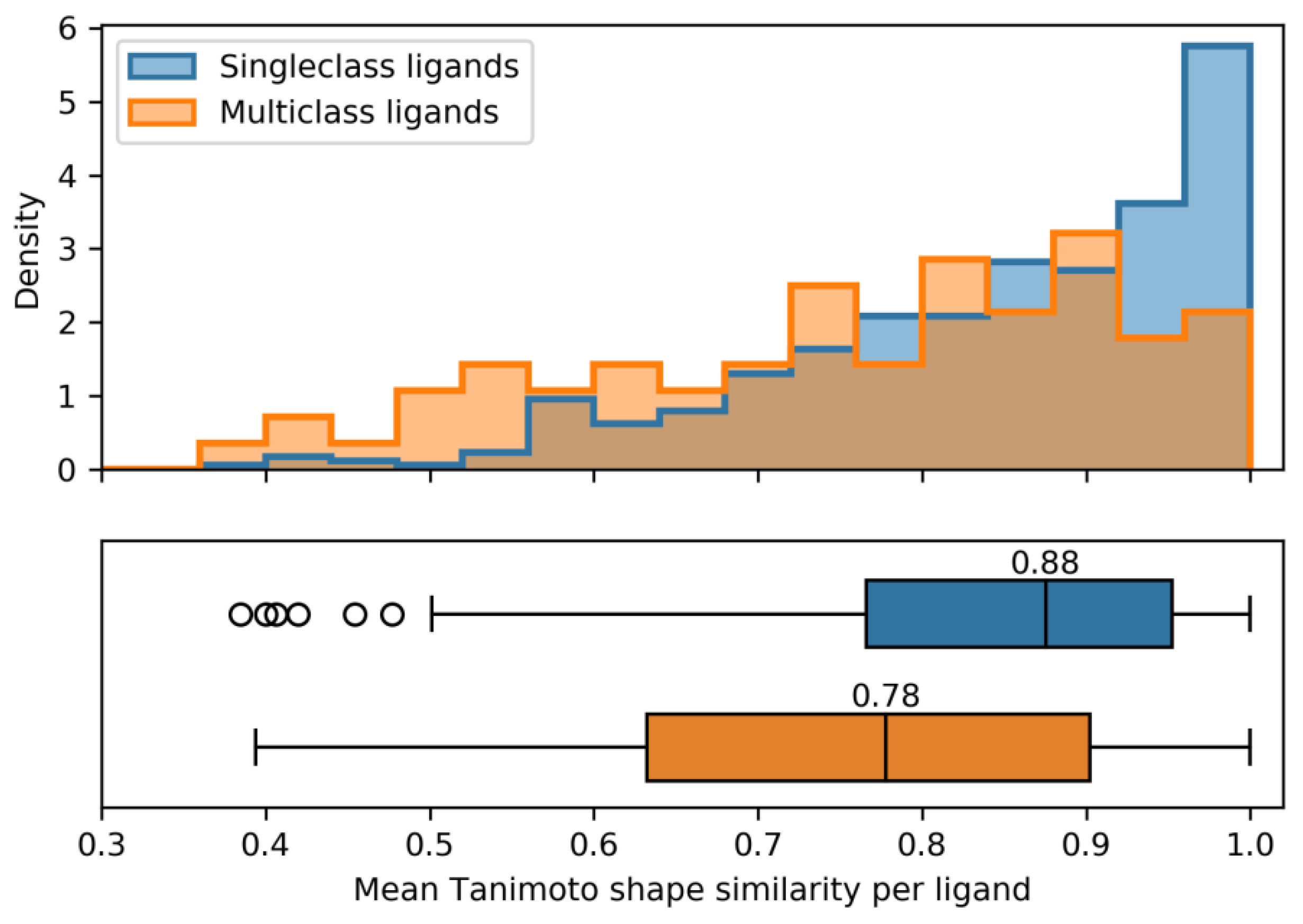 6
5
4
3
2
1
0
Density

Singleclass ligands
Multiclass ligands

0.88
0.78

0.3
0.4
0.5
0.6
0.7
0.8
0.9
1.0
Mean Tanimoto shape similarity per ligand